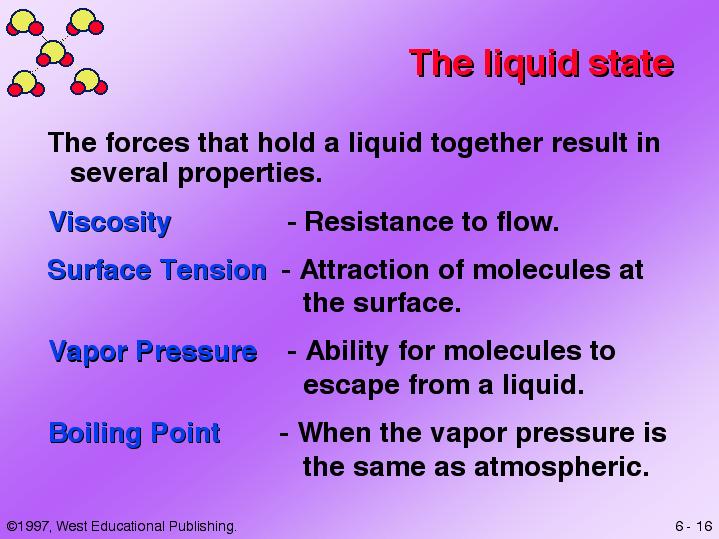 The liquid state

The forces that hold a liquid together result in several properties.

Viscosity - Resistance to flow.

Surface Tension - Attraction of molecules at the surface.

Vapor Pressure - Ability for molecules to escape from a liquid.

Boiling Point - When the vapor pressure is the same as atmospheric.

©1997, West Educational Publishing.

6 - 16